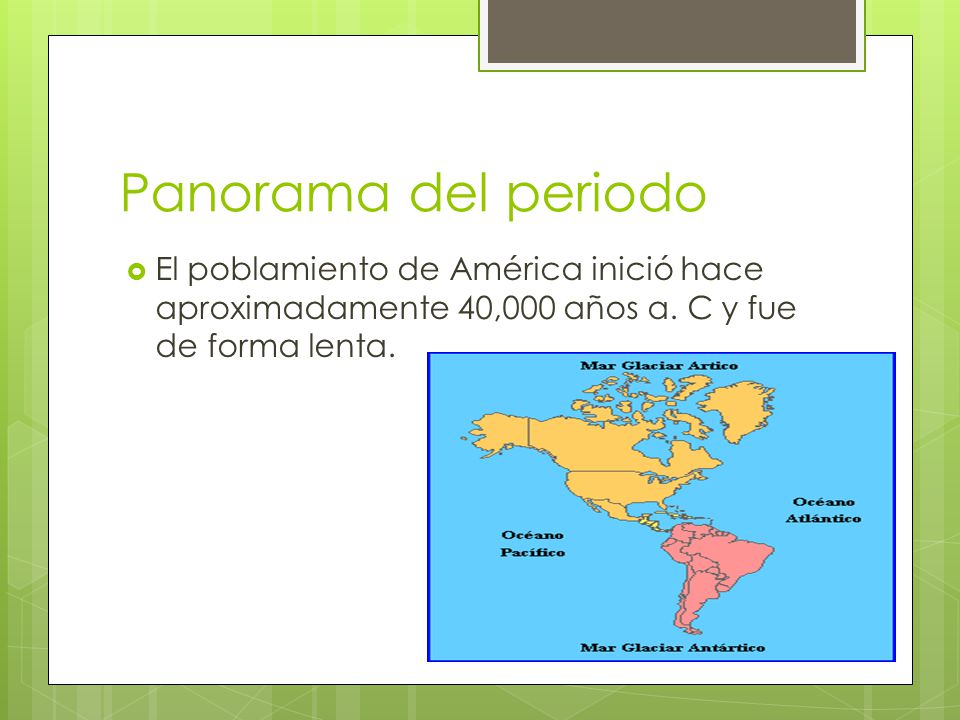 Panorama del periodo

El poblamiento de América inició hace aproximadamente 40,000 años a. C y fue de forma lenta.

Mar Glaciar Artico

Océano Atlántico

Océano Pacífico

Mar Glaciar Antártico